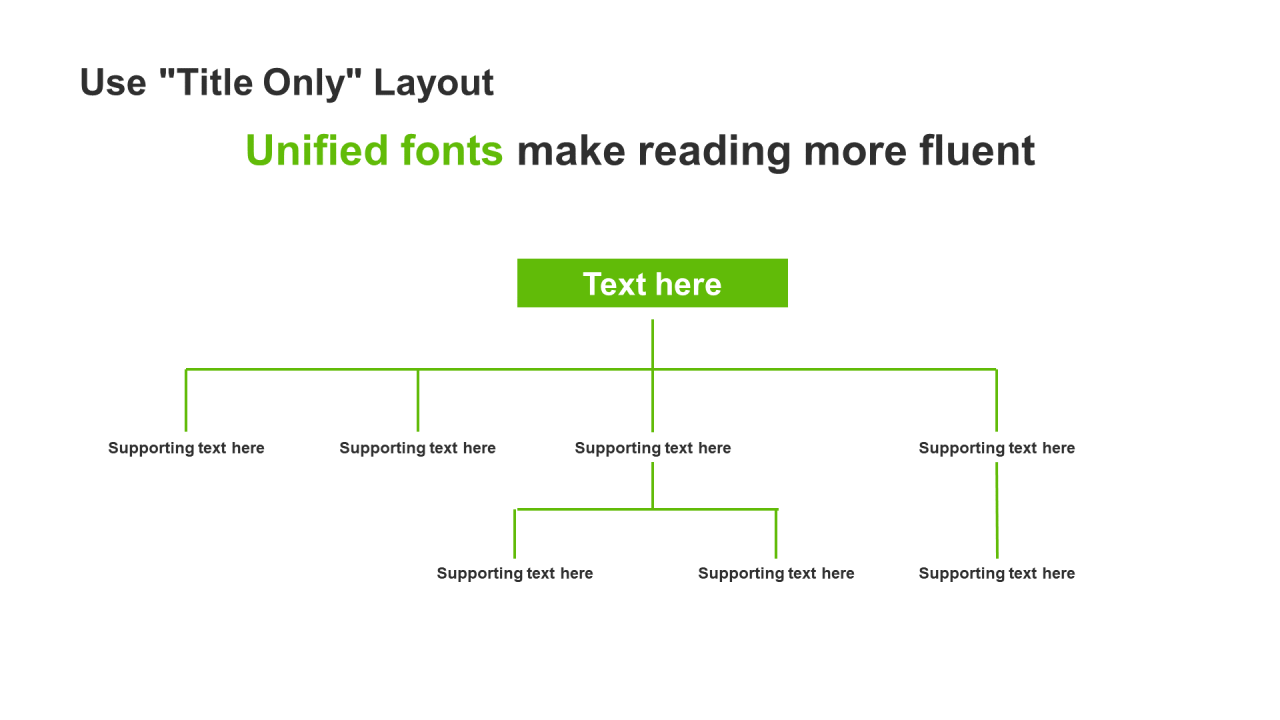 Use "Title Only" Layout

Unified fonts make reading more fluent

Text here

Supporting text here

Supporting text here

Supporting text here

Supporting text here

Supporting text here

Supporting text here

Supporting text here